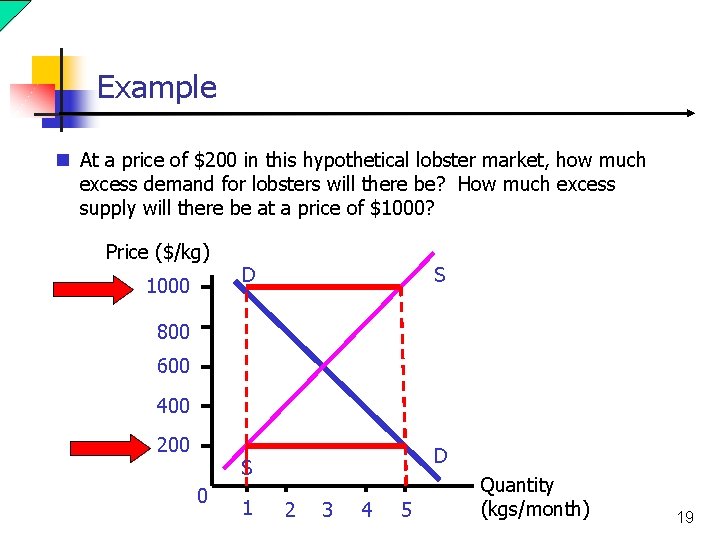 Example

At a price of \$200 in this hypothetical lobster market, how much excess demand for lobsters will there be? How much excess supply will there be at a price of \$1000?

Price (\$/kg)

1000
800
600
400
200
0

D
S
S
D

1 2 3 4 5

Quantity (kgs/month)

19